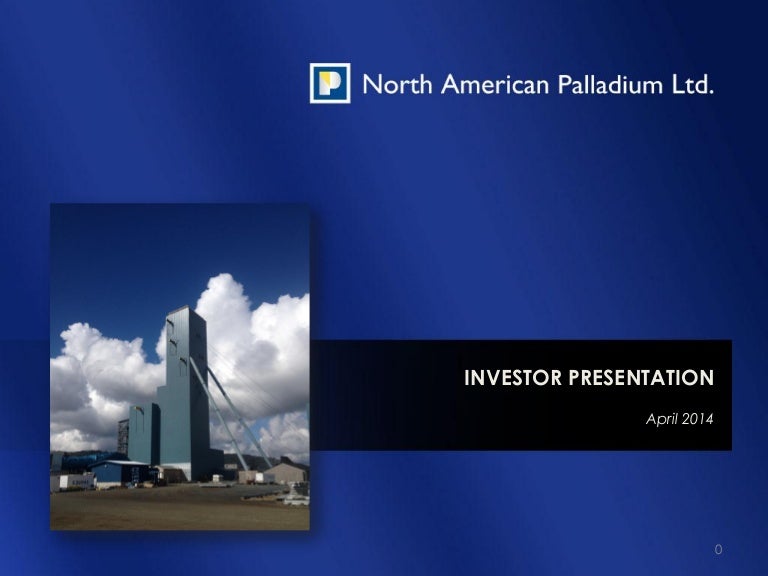 North American Palladium Ltd.

INVESTOR PRESENTATION

April 2014

0